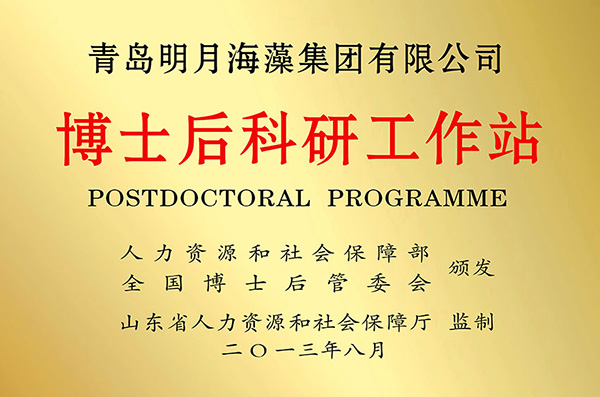 青岛明月海藻集团有限公司

博士后科研工作站

POSTDOCTORAL PROGRAMME

人力资源和社会保障部
全国博士后管委会 颁发

山东省人力资源和社会保障厅 监制

二〇一三年八月